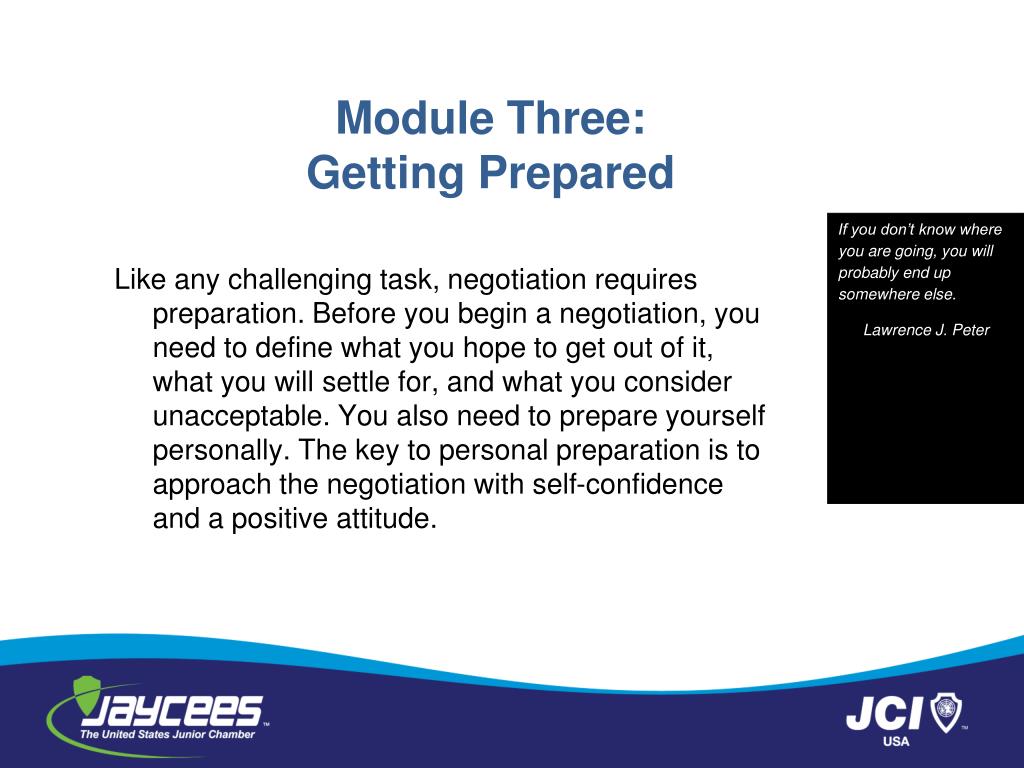 Module Three:
Getting Prepared

Like any challenging task, negotiation requires preparation. Before you begin a negotiation, you need to define what you hope to get out of it, what you will settle for, and what you consider unacceptable. You also need to prepare yourself personally. The key to personal preparation is to approach the negotiation with self-confidence and a positive attitude.

If you don't know where you are going, you will probably end up somewhere else.

Lawrence J. Peter

JAYCEES™
The United States Junior Chamber

JCI™
USA